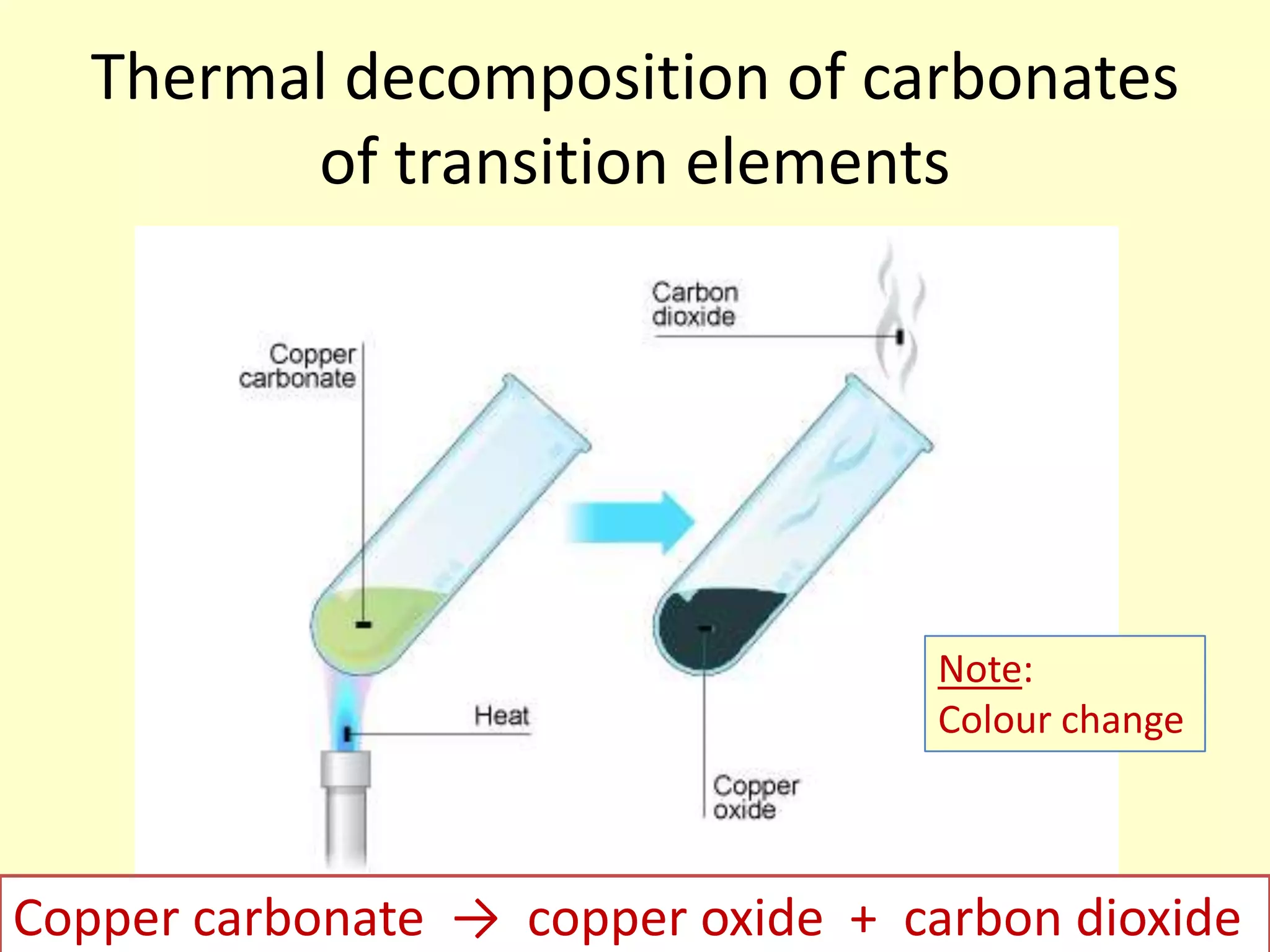 Thermal decomposition of carbonates of transition elements

Copper carbonate

Carbon dioxide

Heat

Copper oxide

Note:
Colour change

Copper carbonate → copper oxide + carbon dioxide